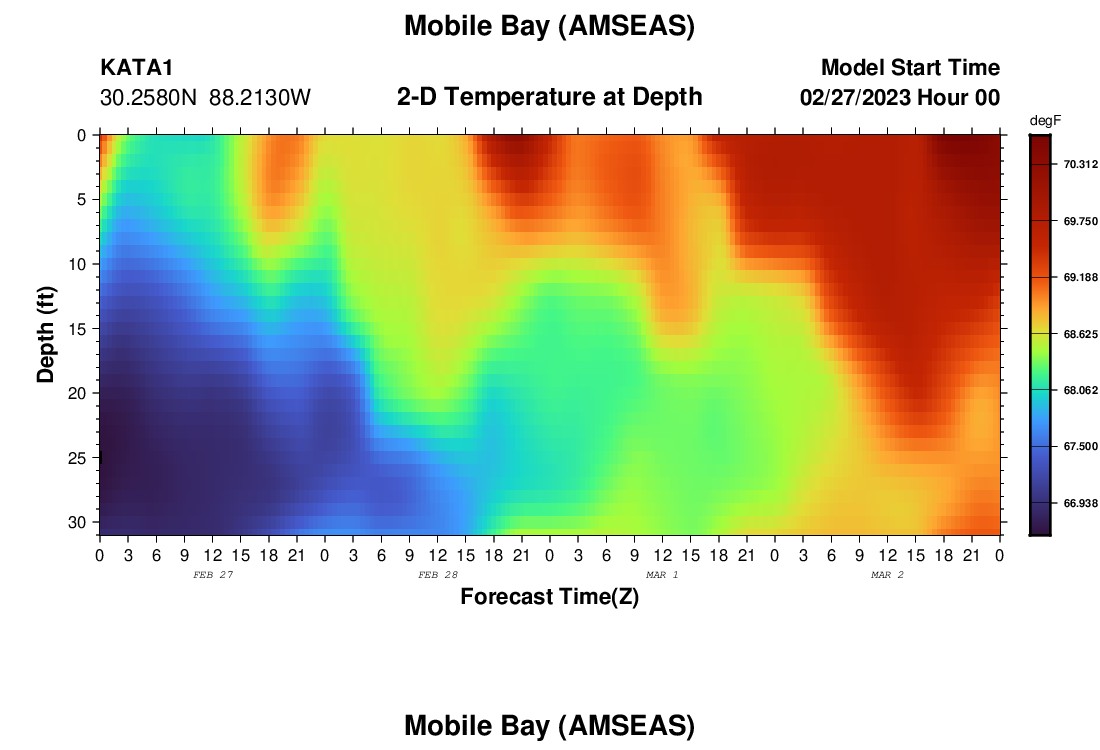 Mobile Bay (AMSEAS)

KATA1
30.2580N 88.2130W

2-D Temperature at Depth

Model Start Time
02/27/2023 Hour 00

degF
70.312
69.750
69.188
68.625
68.062
67.500
66.938

Depth (ft)
0
5
10
15
20
25
30

0 3 6 9 12 15 18 21 0 3 6 9 12 15 18 21 0 3 6 9 12 15 18 21 0 3 6 9 12 15 18 21 0
FEB 27
FEB 28
MAR 1
MAR 2

Forecast Time(Z)

Mobile Bay (AMSEAS)